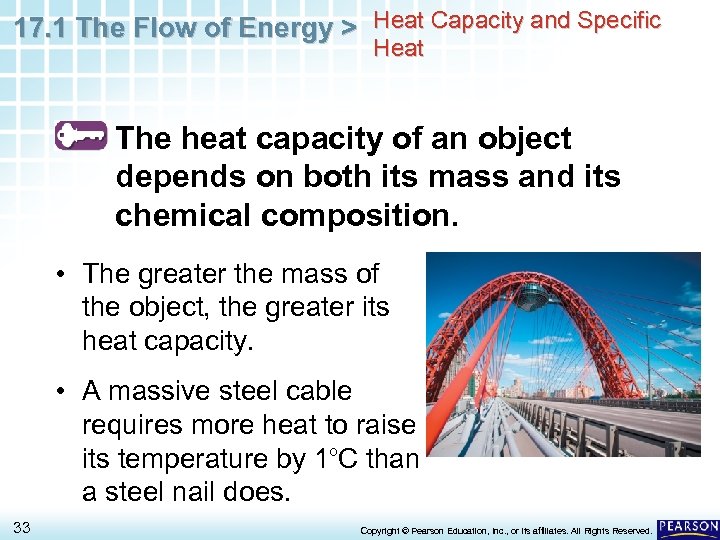 17.1 The Flow of Energy > Heat Capacity and Specific Heat

The heat capacity of an object depends on both its mass and its chemical composition.

• The greater the mass of the object, the greater its heat capacity.

• A massive steel cable requires more heat to raise its temperature by 1°C than a steel nail does.

33

Copyright © Pearson Education, Inc., or its affiliates. All Rights Reserved.

PEARSON